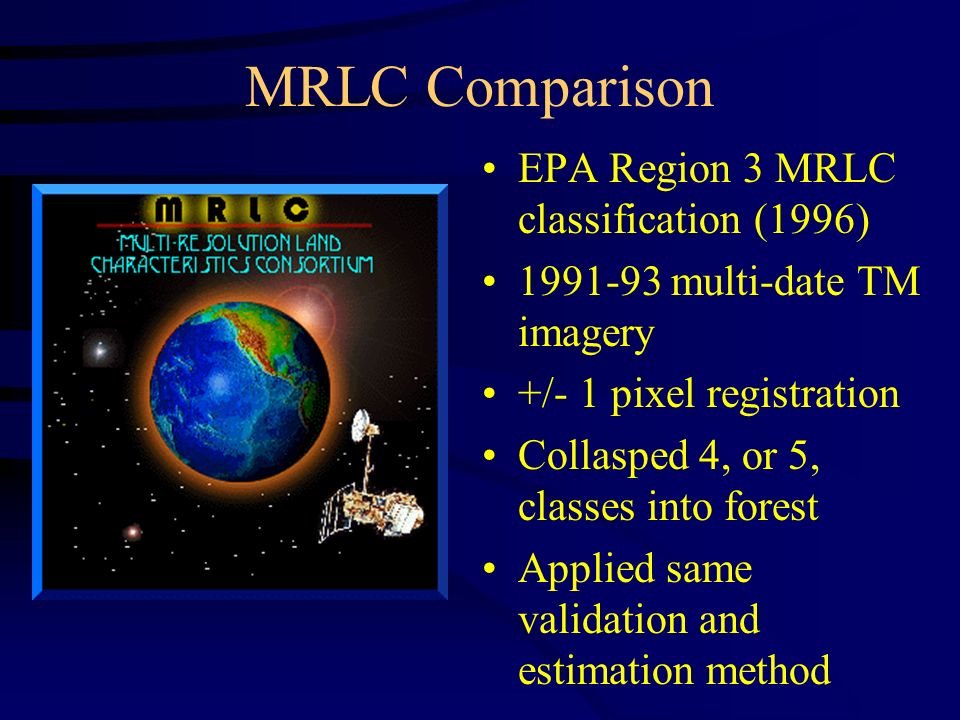 MRLC Comparison

MRLC
MULTI-RESOLUTION LAND CHARACTERISTICS CONSORTIUM

• EPA Region 3 MRLC classification (1996)
• 1991-93 multi-date TM imagery
• +/- 1 pixel registration
• Collasped 4, or 5, classes into forest
• Applied same validation and estimation method